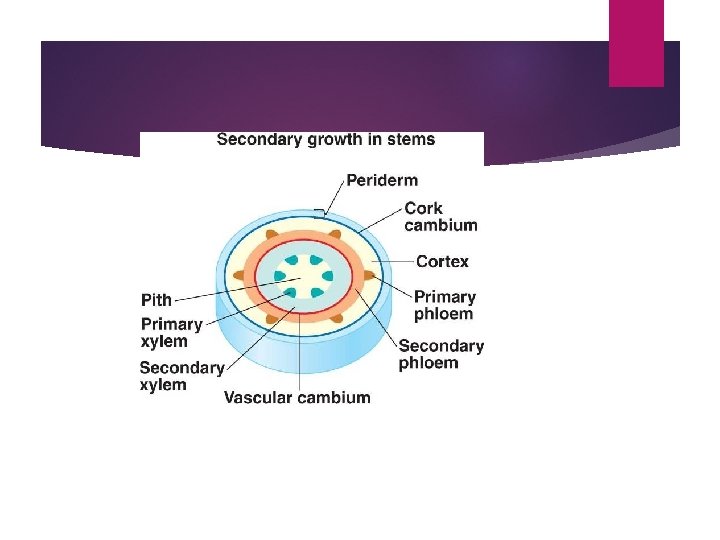 Secondary growth in stems

Periderm

Cork cambium

Cortex

Primary phloem

Secondary phloem

Pith

Primary xylem

Secondary xylem

Vascular cambium